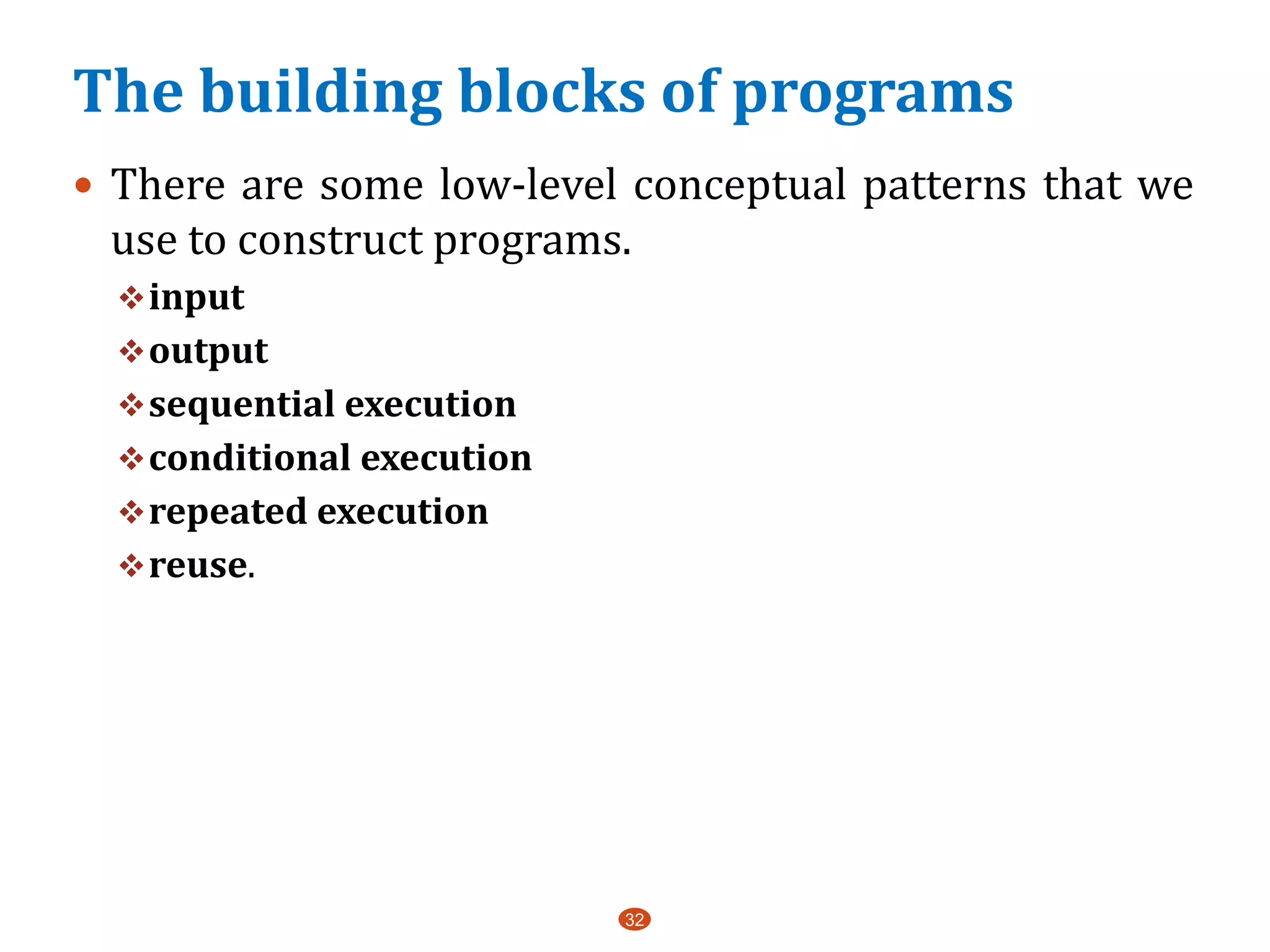 The building blocks of programs

• There are some low-level conceptual patterns that we use to construct programs.

❖ input
❖ output
❖ sequential execution
❖ conditional execution
❖ repeated execution
❖ reuse.

32